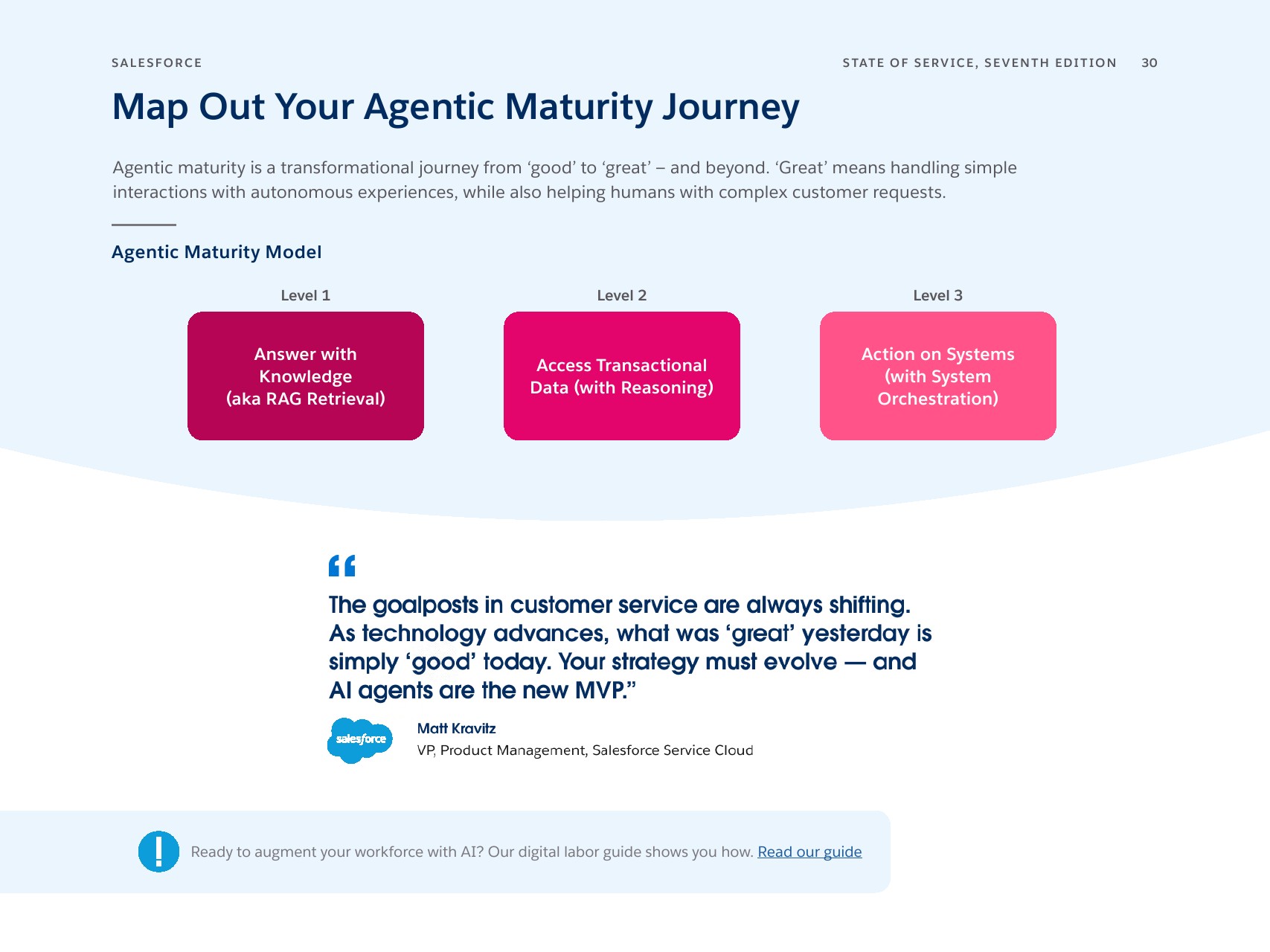 SALESFORCE

STATE OF SERVICE, SEVENTH EDITION 30

Map Out Your Agentic Maturity Journey

Agentic maturity is a transformational journey from ‘good’ to ‘great’ – and beyond. ‘Great’ means handling simple interactions with autonomous experiences, while also helping humans with complex customer requests.

Agentic Maturity Model

Level 1

Answer with Knowledge (aka RAG Retrieval)

Level 2

Access Transactional Data (with Reasoning)

Level 3

Action on Systems (with System Orchestration)

“

The goalposts in customer service are always shifting. As technology advances, what was ‘great’ yesterday is simply ‘good’ today. Your strategy must evolve — and AI agents are the new MVP.”

salesforce

Matt Kravitz

VP, Product Management, Salesforce Service Cloud

!

Ready to augment your workforce with AI? Our digital labor guide shows you how. Read our guide